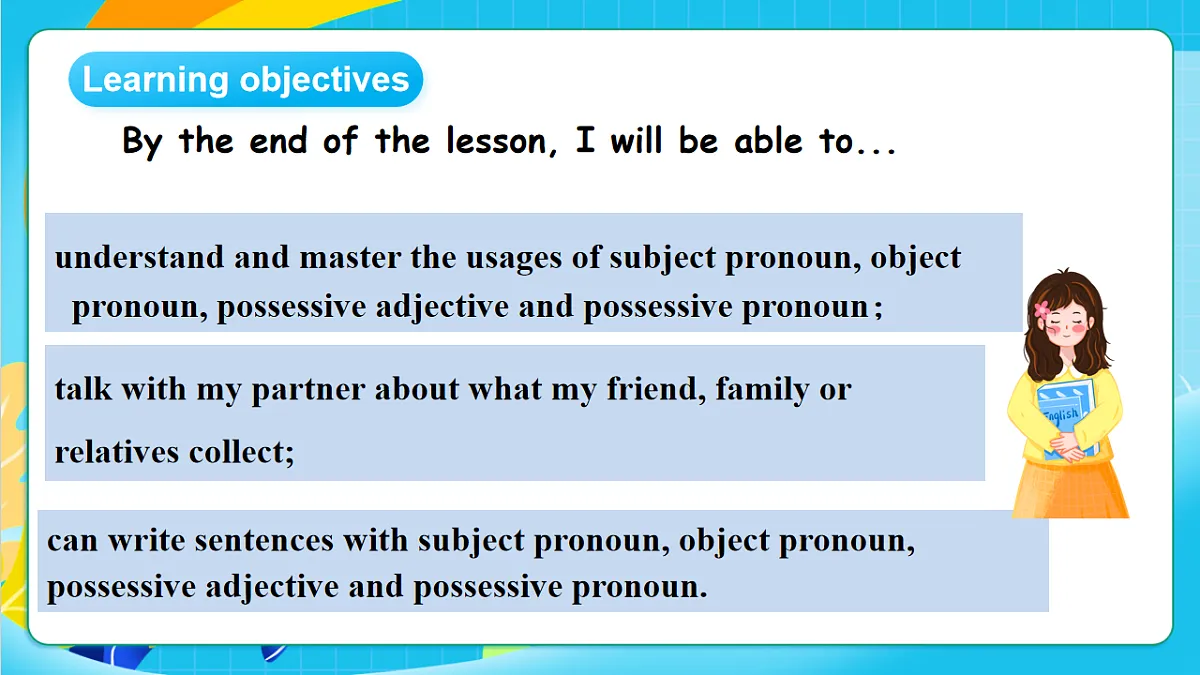 Learning objectives

By the end of the lesson, I will be able to...

understand and master the usages of subject pronoun, object pronoun, possessive adjective and possessive pronoun；

talk with my partner about what my friend, family or relatives collect;

can write sentences with subject pronoun, object pronoun, possessive adjective and possessive pronoun.

English